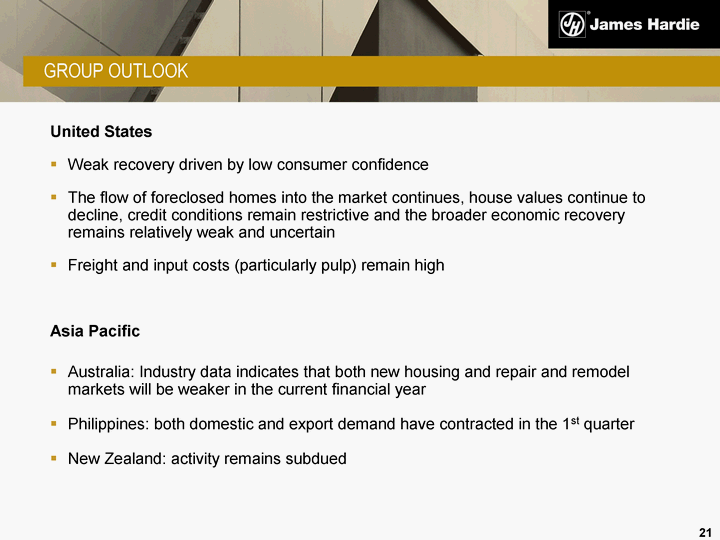 JH James Hardie

GROUP OUTLOOK

United States

▪ Weak recovery driven by low consumer confidence

▪ The flow of foreclosed homes into the market continues, house values continue to decline, credit conditions remain restrictive and the broader economic recovery remains relatively weak and uncertain

▪ Freight and input costs (particularly pulp) remain high

Asia Pacific

▪ Australia: Industry data indicates that both new housing and repair and remodel markets will be weaker in the current financial year

▪ Philippines: both domestic and export demand have contracted in the 1$^{st}$ quarter

▪ New Zealand: activity remains subdued

21